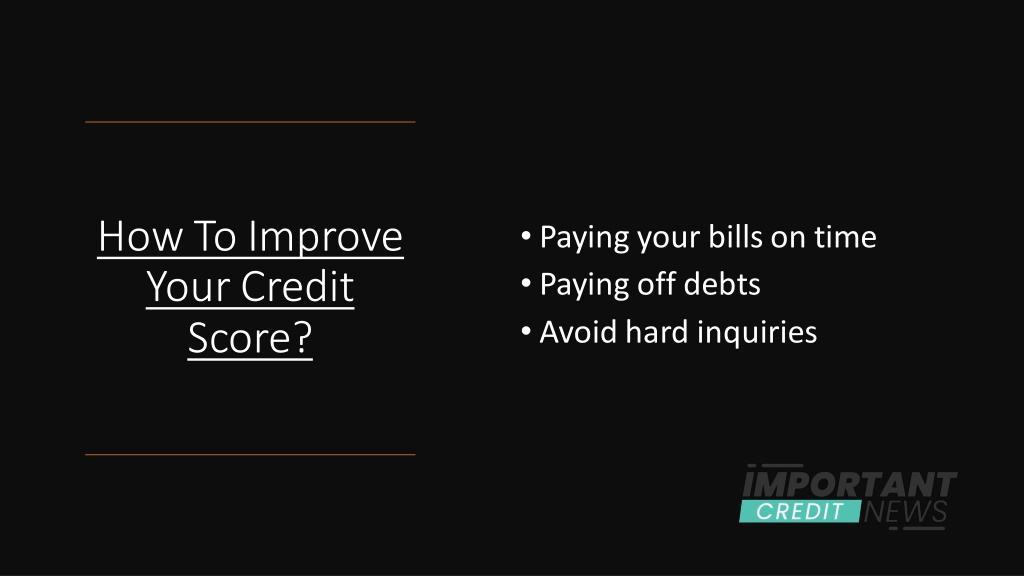 How To Improve Your Credit Score?

• Paying your bills on time
• Paying off debts
• Avoid hard inquiries

IMPORTANT
CREDIT NEWS